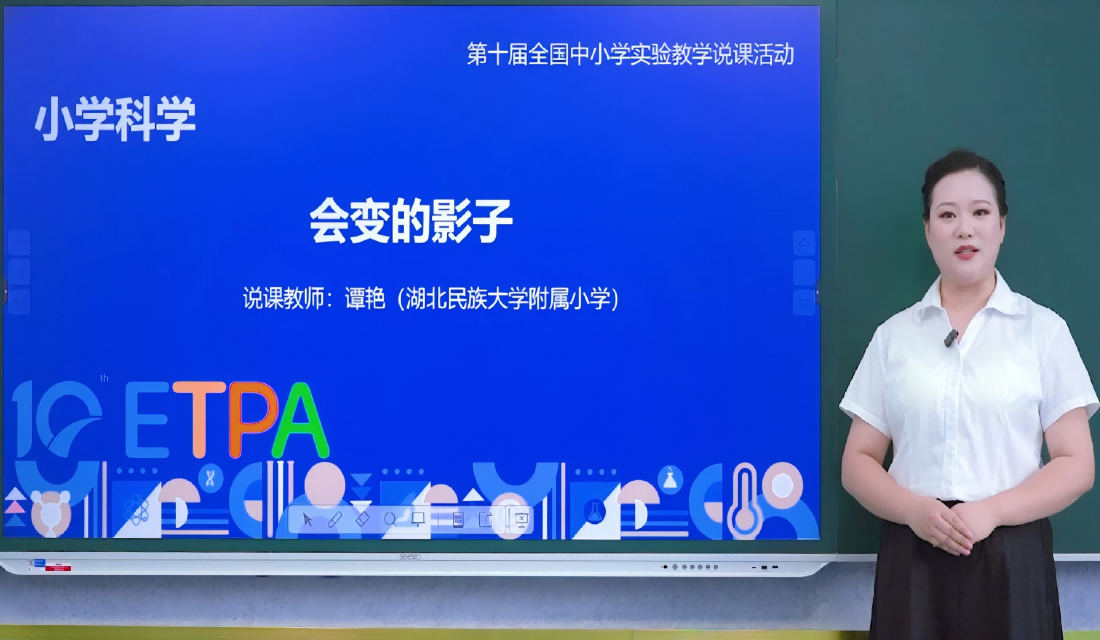 第十届全国中小学实验教学说课活动

小学科学

会变的影子

说课教师：谭艳（湖北民族大学附属小学）

10th ETPA